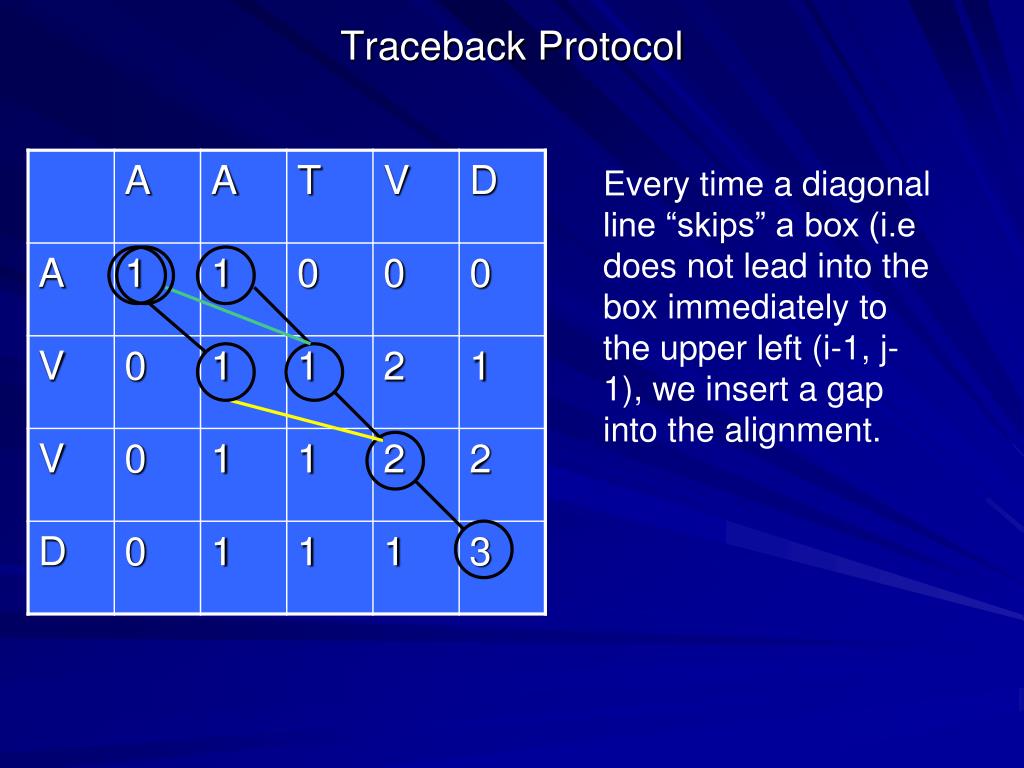 Traceback Protocol

| | A | A | T | V | D |
|---|---|---|---|---|---|
| A | 1 | 1 | 0 | 0 | 0 |
| V | 0 | 1 | 1 | 2 | 1 |
| V | 0 | 1 | 1 | 2 | 2 |
| D | 0 | 1 | 1 | 1 | 3 |

Every time a diagonal line “skips” a box (i.e does not lead into the box immediately to the upper left (i-1, j-1), we insert a gap into the alignment.